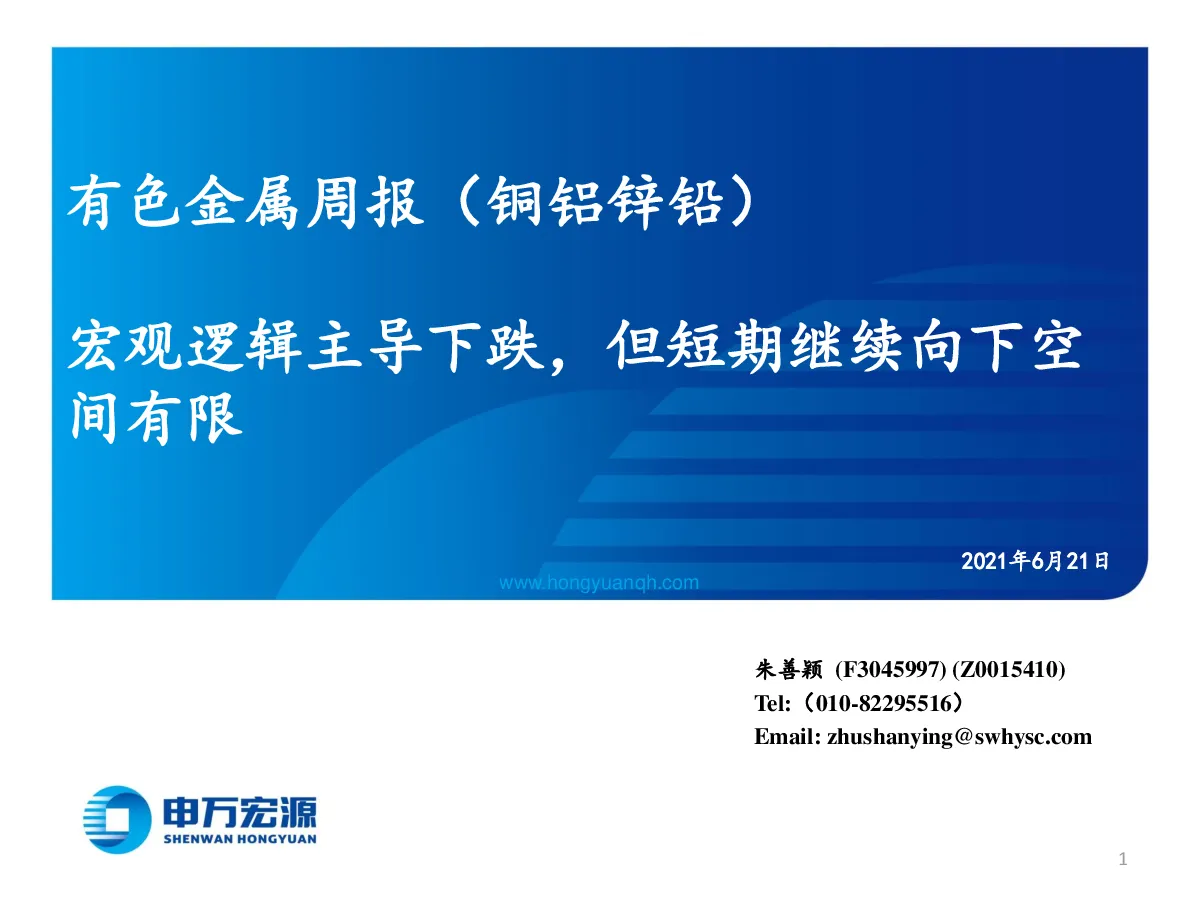 有色金属周报（铜铝锌铅）

宏观逻辑主导下跌，但短期继续向下空间有限

2021年6月21日

www.hongyuanqh.com

朱善颖 (F3045997) (Z0015410)
Tel:（010-82295516）
Email: zhushanying@swhysc.com

申万宏源
SHENWAN HONGYUAN

1